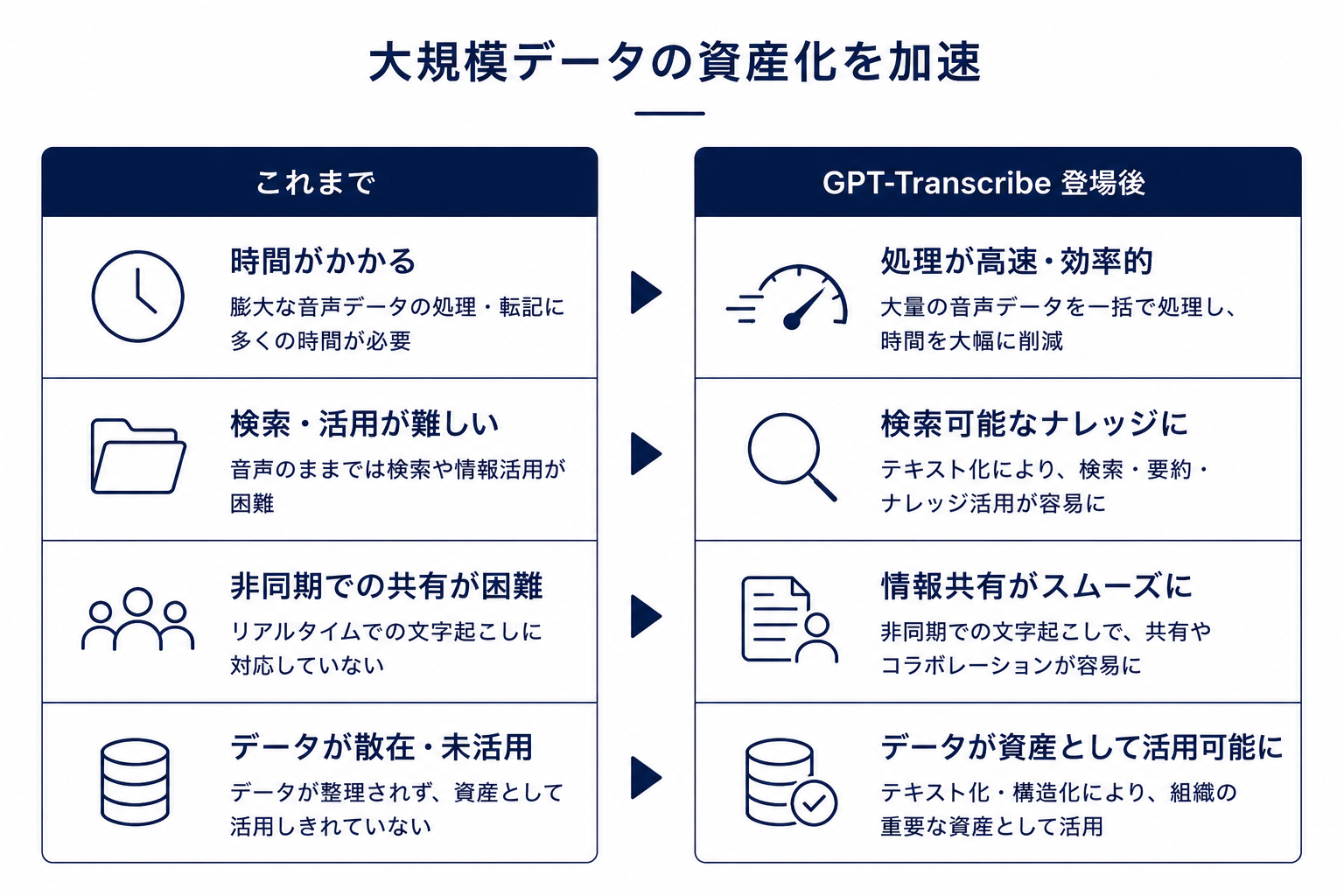 大規模データの資産化を加速

これまで

時間がかかる
膨大な音声データの処理・転記に多くの時間が必要

検索・活用が難しい
音声のままでは検索や情報活用が困難

非同期での共有が困難
リアルタイムでの文字起こしに対応していない

データが散在・未活用
データが整理されず、資産として活用しきれていない

GPT-Transcribe 登場後

処理が高速・効率的
大量の音声データを一括で処理し、時間を大幅に削減

検索可能なナレッジに
テキスト化により、検索・要約・ナレッジ活用が容易に

情報共有がスムーズに
非同期での文字起こしで、共有やコラボレーションが容易に

データが資産として活用可能に
テキスト化・構造化により、組織の重要な資産として活用